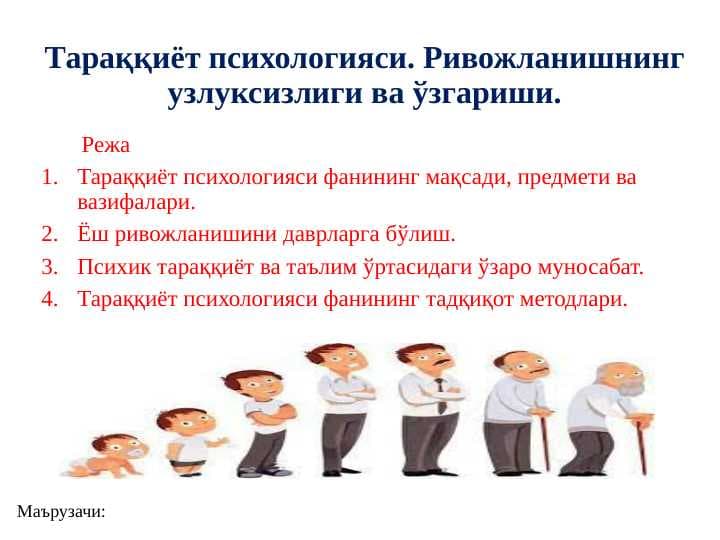 Тараққиёт психологияси. Ривожланишнинг узлуксизлиги ва ўзгариши.

Режа

1. Тараққиёт психологияси фанининг мақсади, предмети ва вазифалари.
2. Ёш ривожланишини даврларга бўлиш.
3. Психик тараққиёт ва таълим ўртасидаги ўзаро муносабат.
4. Тараққиёт психологияси фанининг тадқиқот методлари.

Маърузачи: